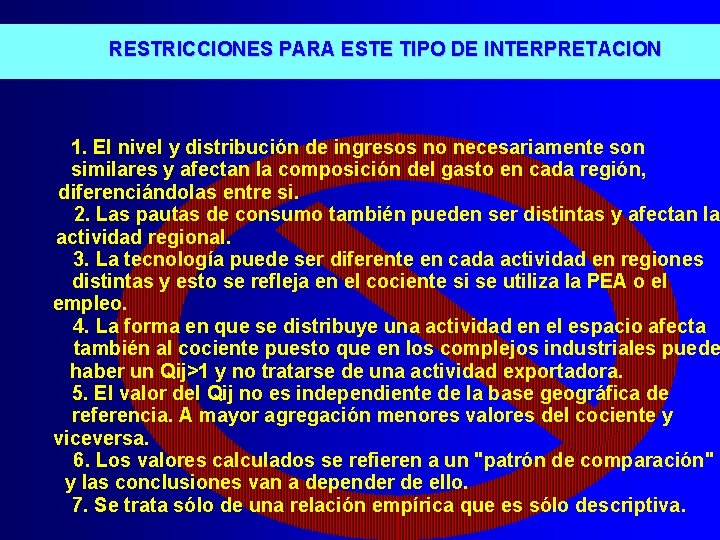 RESTRICCIONES PARA ESTE TIPO DE INTERPRETACION

1. El nivel y distribución de ingresos no necesariamente son similares y afectan la composición del gasto en cada región, diferenciándolas entre si.

2. Las pautas de consumo también pueden ser distintas y afectan la actividad regional.

3. La tecnología puede ser diferente en cada actividad en regiones distintas y esto se refleja en el cociente si se utiliza la PEA o el empleo.

4. La forma en que se distribuye una actividad en el espacio afecta también al cociente puesto que en los complejos industriales puede haber un Qij>1 y no tratarse de una actividad exportadora.

5. El valor del Qij no es independiente de la base geográfica de referencia. A mayor agregación menores valores del cociente y viceversa.

6. Los valores calculados se refieren a un "patrón de comparación" y las conclusiones van a depender de ello.

7. Se trata sólo de una relación empírica que es sólo descriptiva.